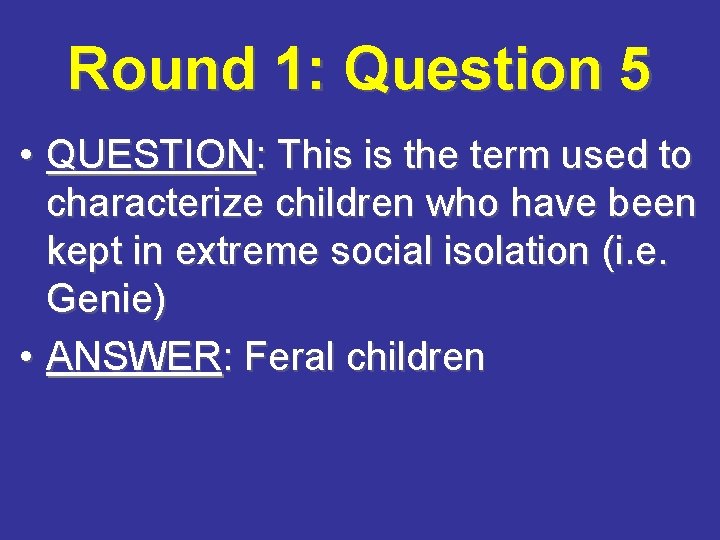 Round 1: Question 5

• QUESTION: This is the term used to characterize children who have been kept in extreme social isolation (i.e. Genie)

• ANSWER: Feral children